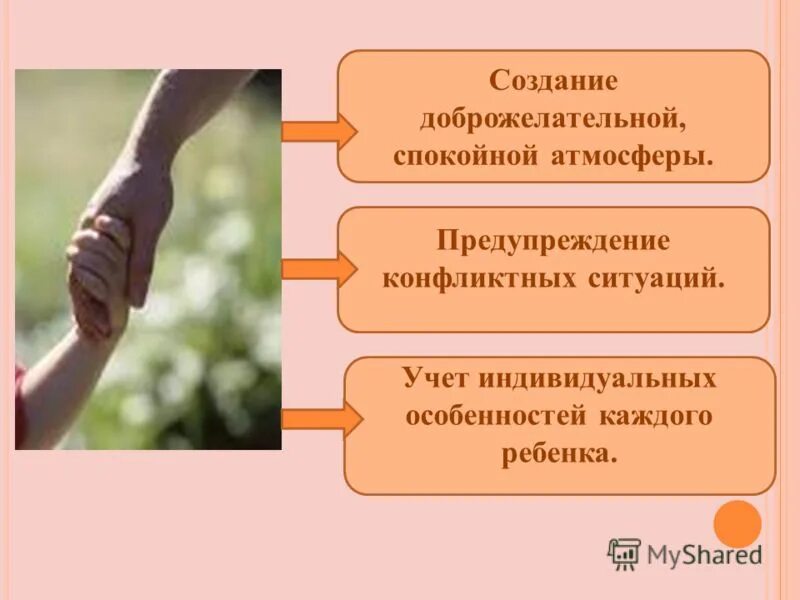 Создание доброжелательной, спокойной атмосферы.

Предупреждение конфликтных ситуаций.

Учет индивидуальных особенностей каждого ребенка.

MyShared